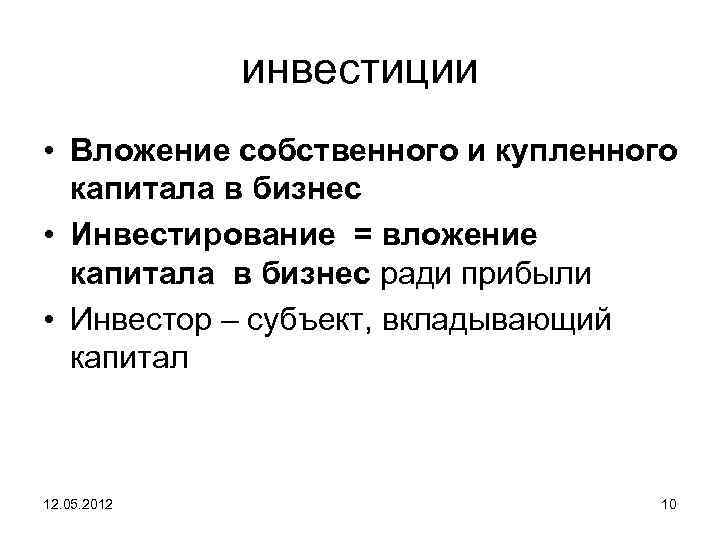 инвестиции

• Вложение собственного и купленного капитала в бизнес
• Инвестирование = вложение капитала в бизнес ради прибыли
• Инвестор – субъект, вкладывающий капитал

12.05.2012

10